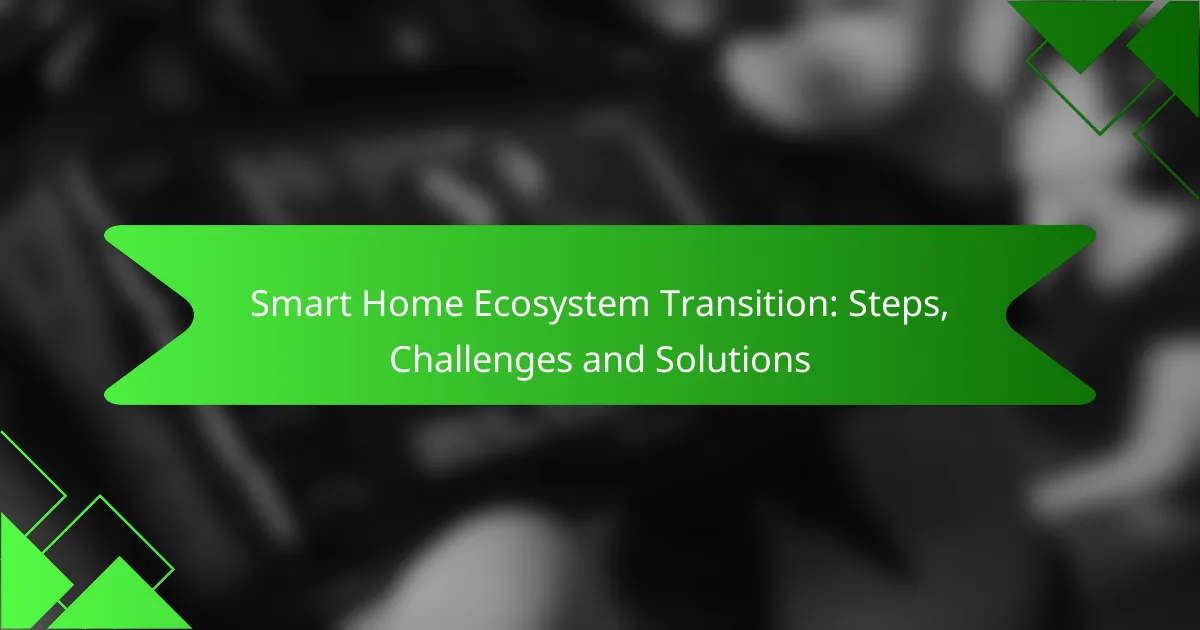 Smart Home Ecosystem Transition: Steps, Challenges and Solutions